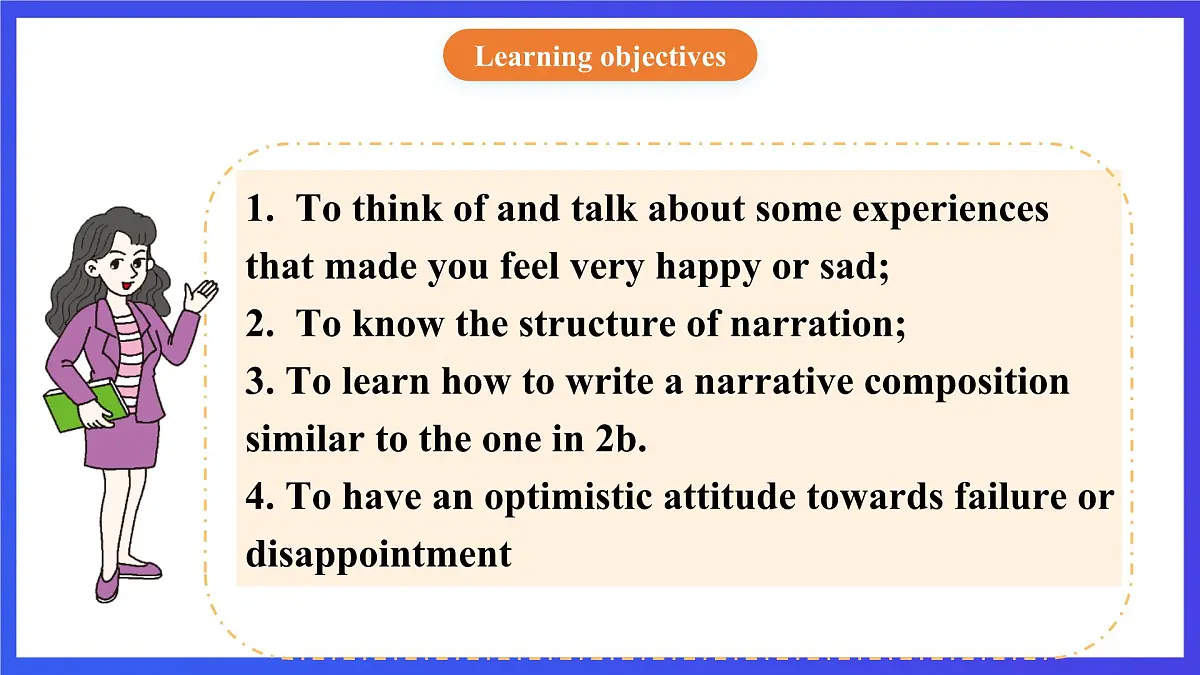 Learning objectives

1. To think of and talk about some experiences that made you feel very happy or sad;
2. To know the structure of narration;
3. To learn how to write a narrative composition similar to the one in 2b.
4. To have an optimistic attitude towards failure or disappointment